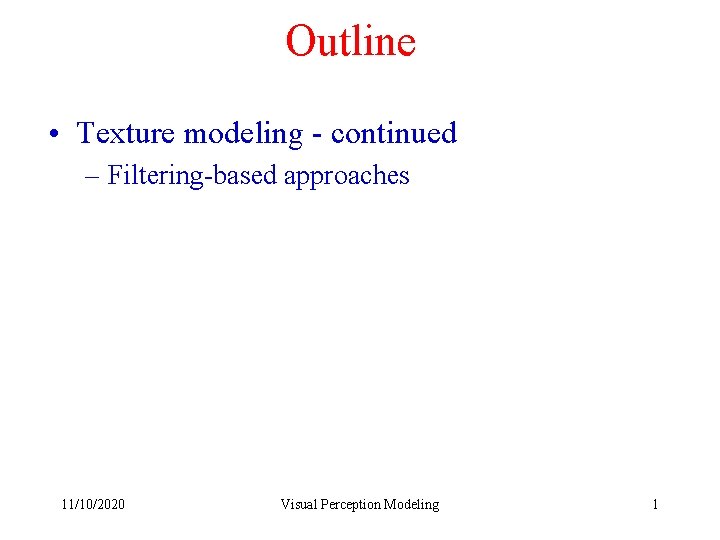 Outline

• Texture modeling - continued
– Filtering-based approaches

11/10/2020 Visual Perception Modeling 1